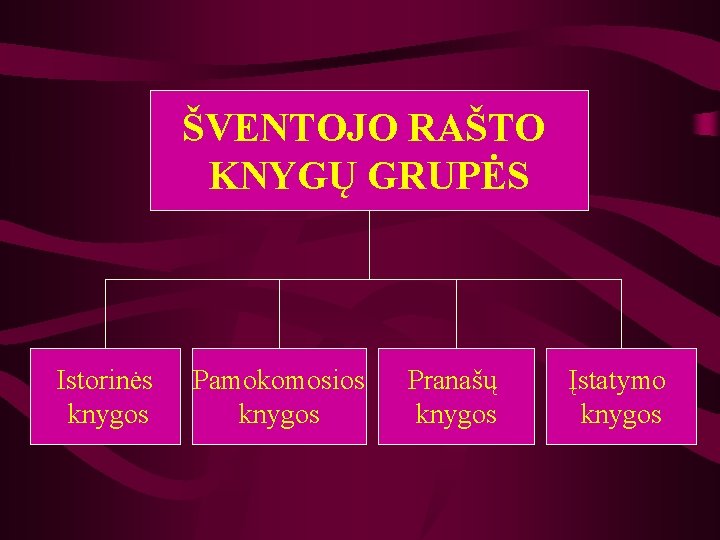 ŠVENTOJO RAŠTO KNYGŲ GRUPĖS

Istorinės knygos

Pamokomosios knygos

Pranašų knygos

Įstatymo knygos